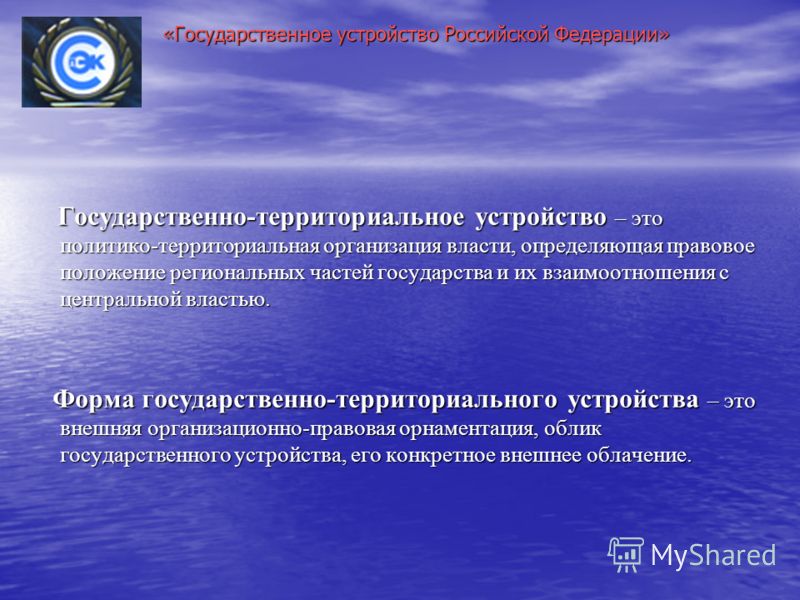 СЭК

«Государственное устройство Российской Федерации»

Государственно-территориальное устройство – это политико-территориальная организация власти, определяющая правовое положение региональных частей государства и их взаимоотношения с центральной властью.

Форма государственно-территориального устройства – это внешняя организационно-правовая орнаментация, облик государственного устройства, его конкретное внешнее облачение.

MyShared